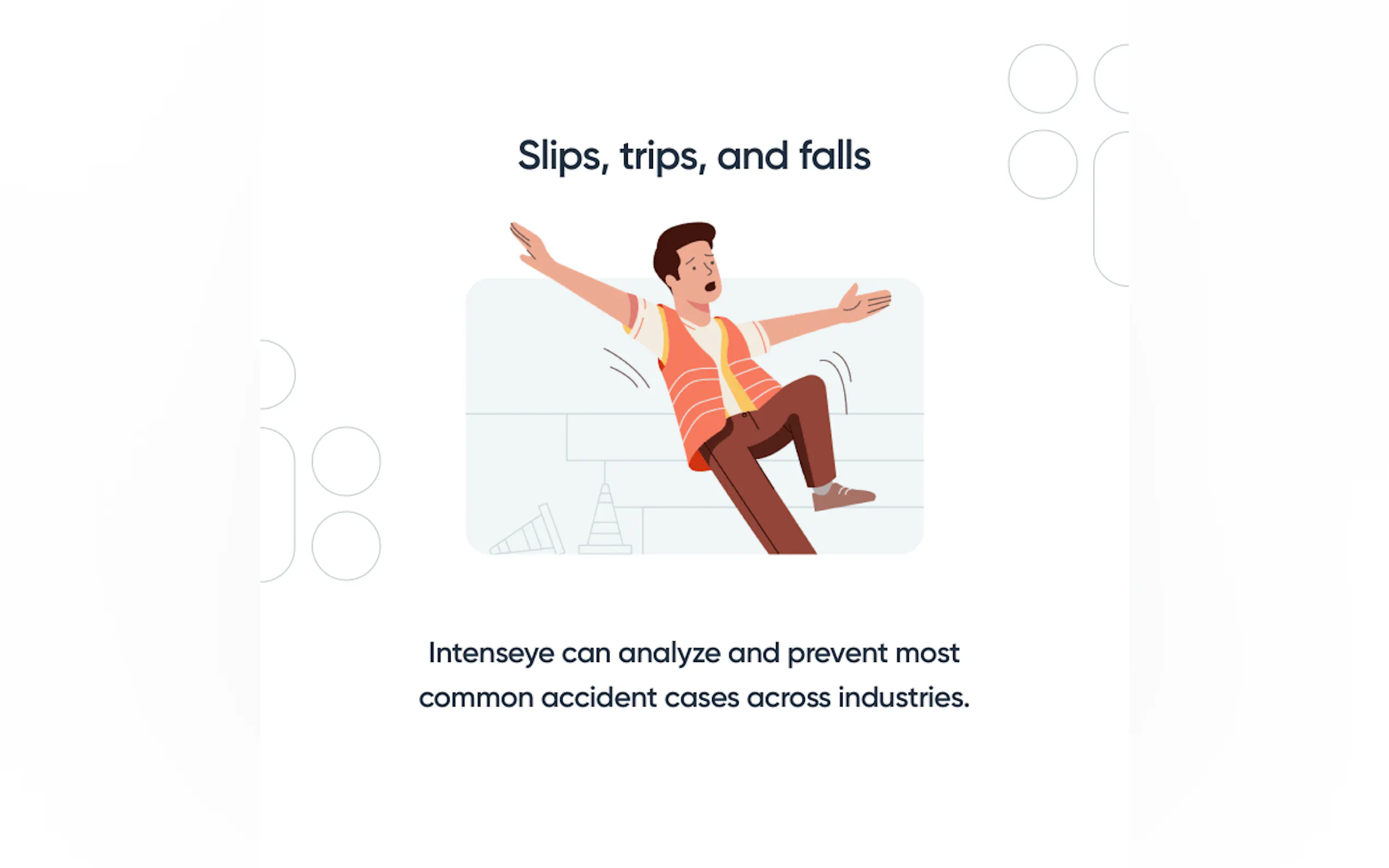 Slips, trips, and falls

Intenseye can analyze and prevent most common accident cases across industries.